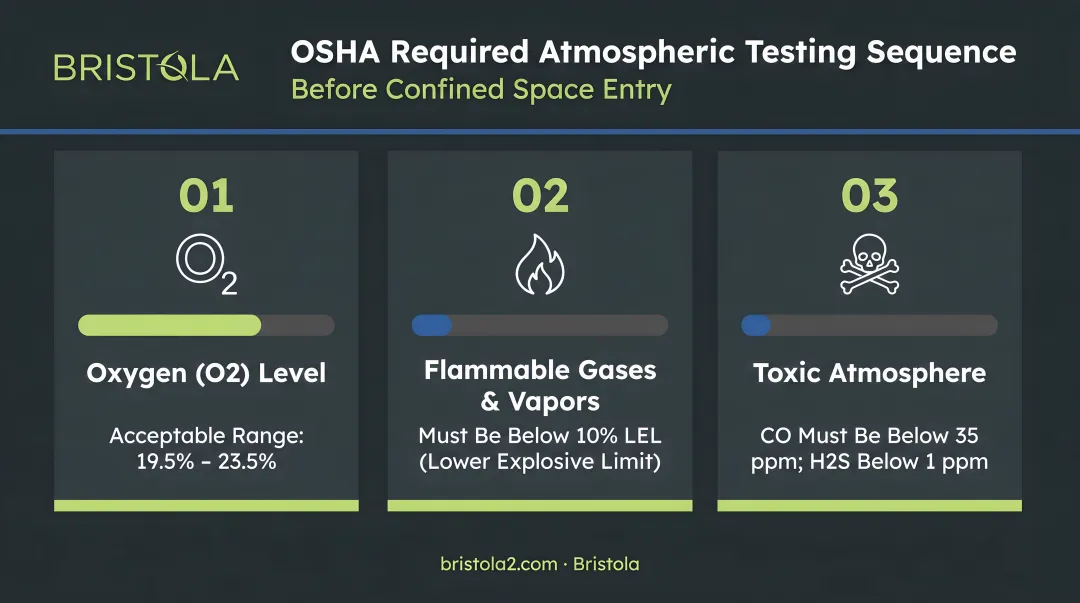 BRISTOLA

OSHA Required Atmospheric Testing Sequence
Before Confined Space Entry

01

$O_2$

Oxygen (O2) Level

Acceptable Range: 19.5% – 23.5%

02

Flammable Gases & Vapors

Must Be Below 10% LEL (Lower Explosive Limit)

03

Toxic Atmosphere

CO Must Be Below 35 ppm; H2S Below 1 ppm

bristola2.com · Bristola